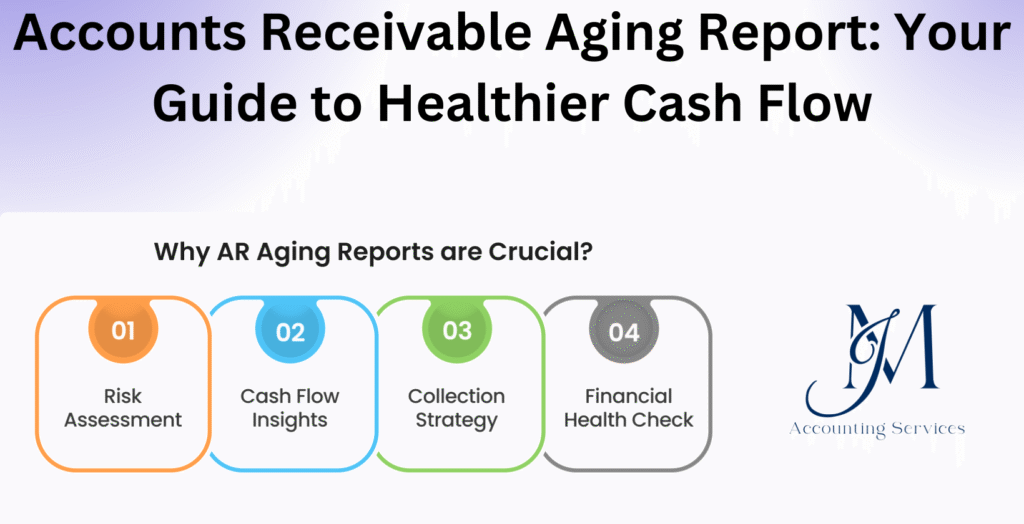 Accounts Receivable Aging Report: Your Guide to Healthier Cash Flow

Why AR Aging Reports are Crucial?

01
Risk Assessment

02
Cash Flow Insights

03
Collection Strategy

04
Financial Health Check

JM
Accounting Services